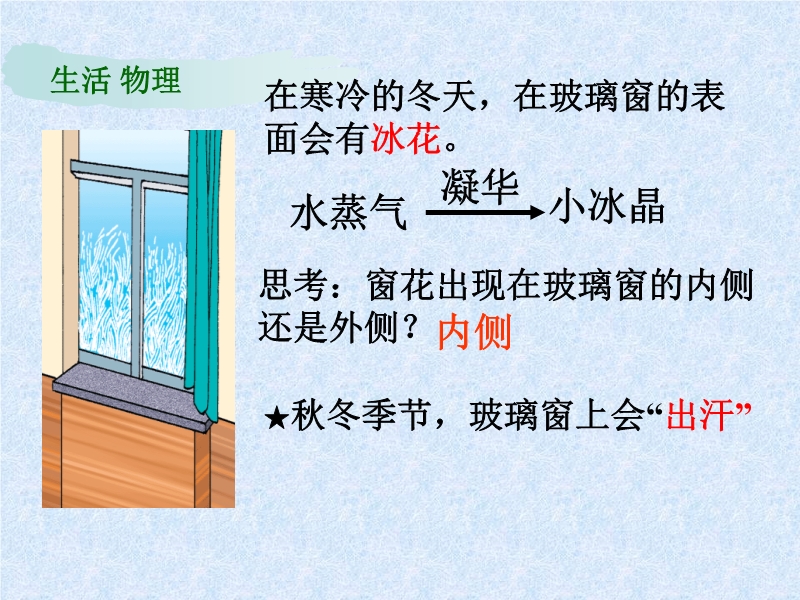 生活 物理

在寒冷的冬天，在玻璃窗的表面会有冰花。

水蒸气 $\xrightarrow{凝华}$ 小冰晶

思考：窗花出现在玻璃窗的内侧还是外侧？内侧

★秋冬季节，玻璃窗上会“出汗”